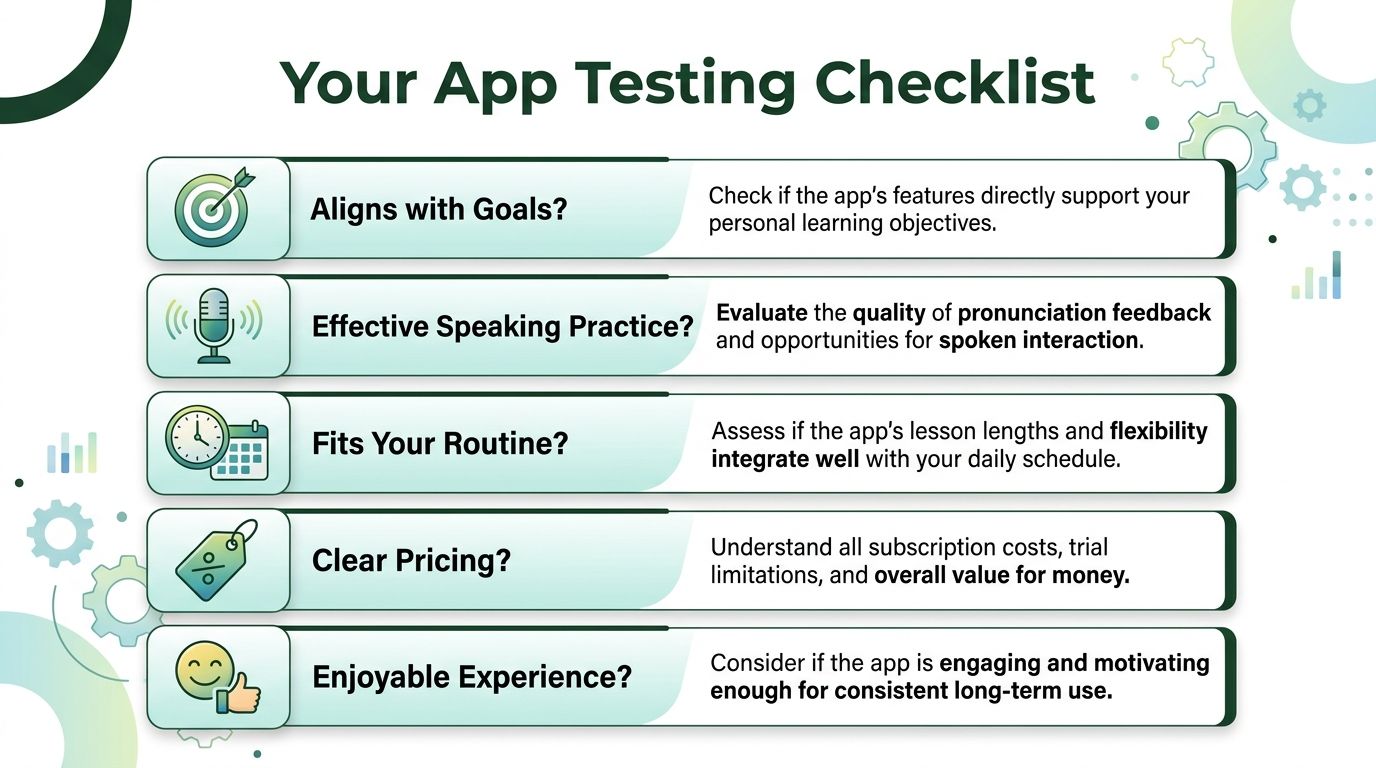 Your App Testing Checklist

Aligns with Goals?

Check if the app's features directly support your personal learning objectives.

Effective Speaking Practice?

Evaluate the quality of pronunciation feedback and opportunities for spoken interaction.

Fits Your Routine?

Assess if the app's lesson lengths and flexibility integrate well with your daily schedule.

Clear Pricing?

Understand all subscription costs, trial limitations, and overall value for money.

Enjoyable Experience?

Consider if the app is engaging and motivating enough for consistent long-term use.